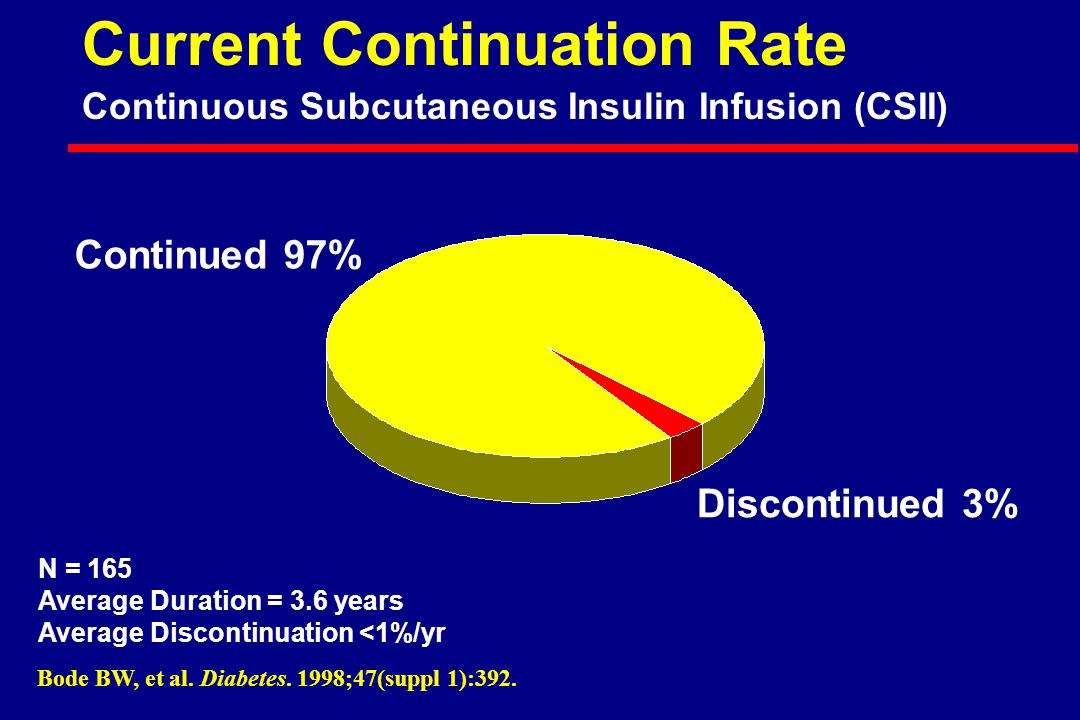 Current Continuation Rate
Continuous Subcutaneous Insulin Infusion (CSII)

Continued 97%

Discontinued 3%

N = 165
Average Duration = 3.6 years
Average Discontinuation <1%/yr

Bode BW, et al. Diabetes. 1998;47(suppl 1):392.